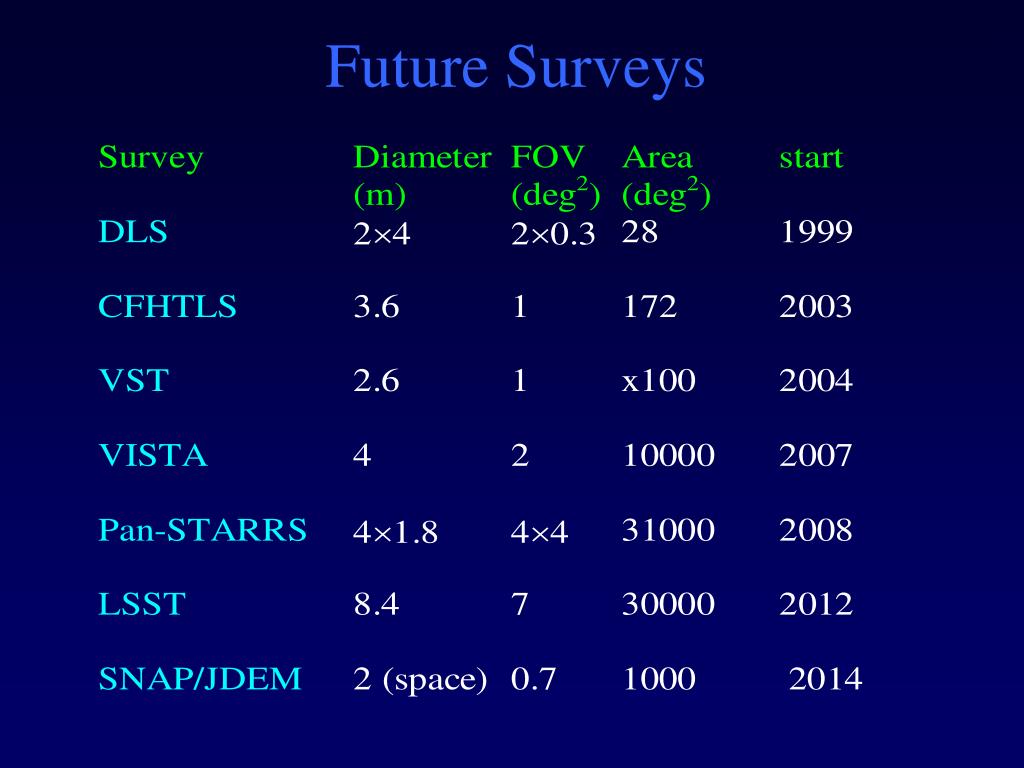 Future Surveys

| Survey | Diameter (m) | FOV ($deg^2$) | Area ($deg^2$) | start |
|---|---|---|---|---|
| DLS | $2\times4$ | $2\times0.3$ | 28 | 1999 |
| CFHTLS | 3.6 | 1 | 172 | 2003 |
| VST | 2.6 | 1 | x100 | 2004 |
| VISTA | 4 | 2 | 10000 | 2007 |
| Pan-STARRS | $4\times1.8$ | $4\times4$ | 31000 | 2008 |
| LSST | 8.4 | 7 | 30000 | 2012 |
| SNAP/JDEM | 2 (space) | 0.7 | 1000 | 2014 |